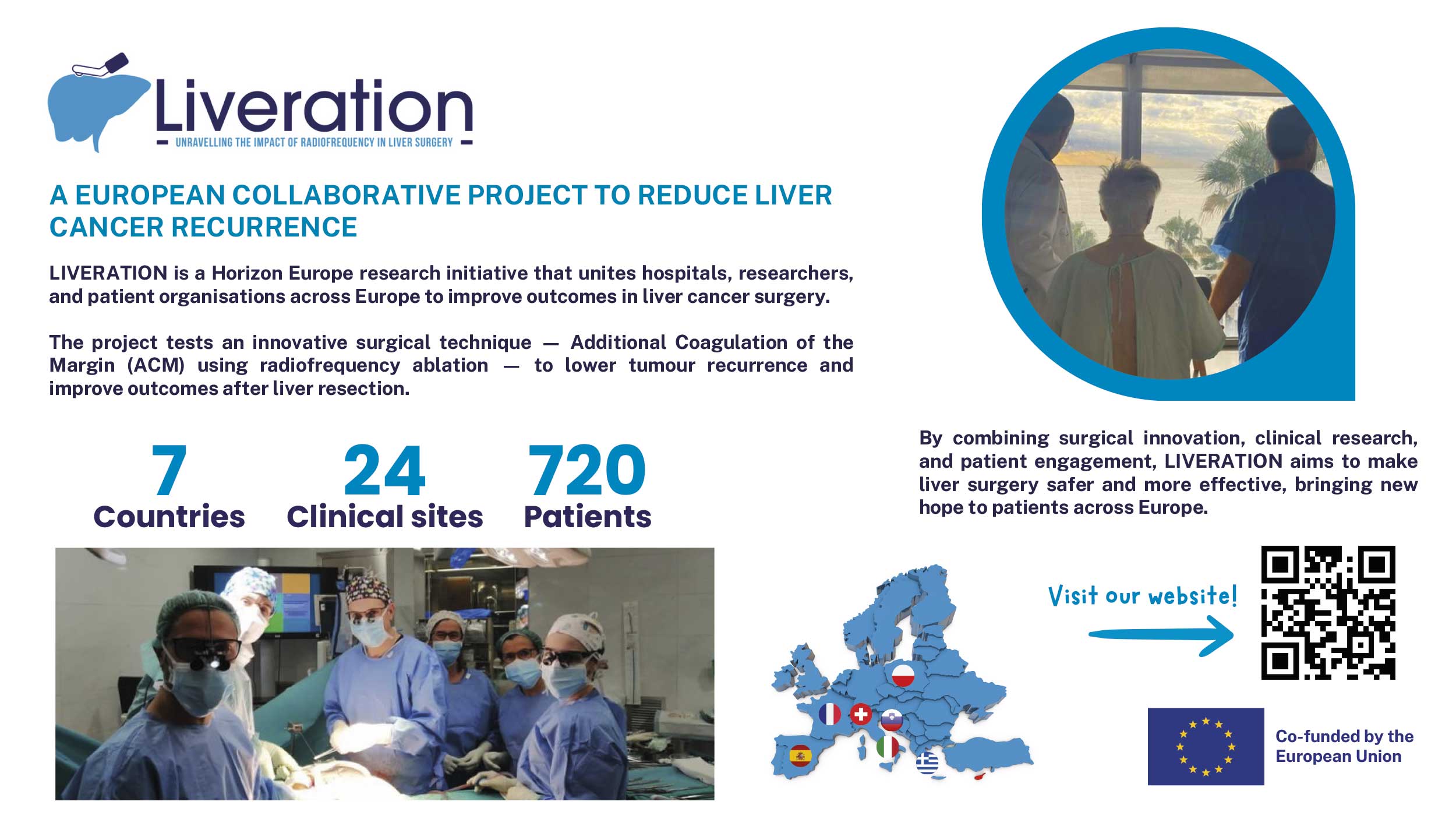 Liveration
UNRAVELLING THE IMPACT OF RADIOFREQUENCY IN LIVER SURGERY

A EUROPEAN COLLABORATIVE PROJECT TO REDUCE LIVER CANCER RECURRENCE

LIVERATION is a Horizon Europe research initiative that unites hospitals, researchers, and patient organisations across Europe to improve outcomes in liver cancer surgery.

The project tests an innovative surgical technique — Additional Coagulation of the Margin (ACM) using radiofrequency ablation — to lower tumour recurrence and improve outcomes after liver resection.

7
Countries

24
Clinical sites

720
Patients

By combining surgical innovation, clinical research, and patient engagement, LIVERATION aims to make liver surgery safer and more effective, bringing new hope to patients across Europe.

Visit our website!

Co-funded by the European Union